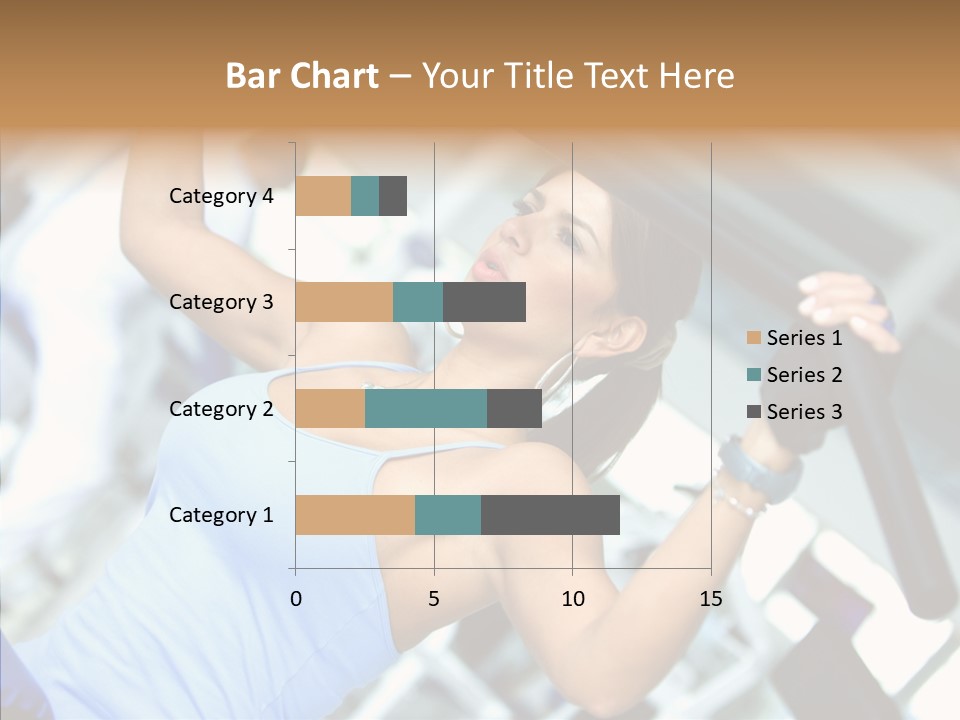 Bar Chart – Your Title Text Here

Category 4
Category 3
Category 2
Category 1

0
5
10
15

Series 1
Series 2
Series 3